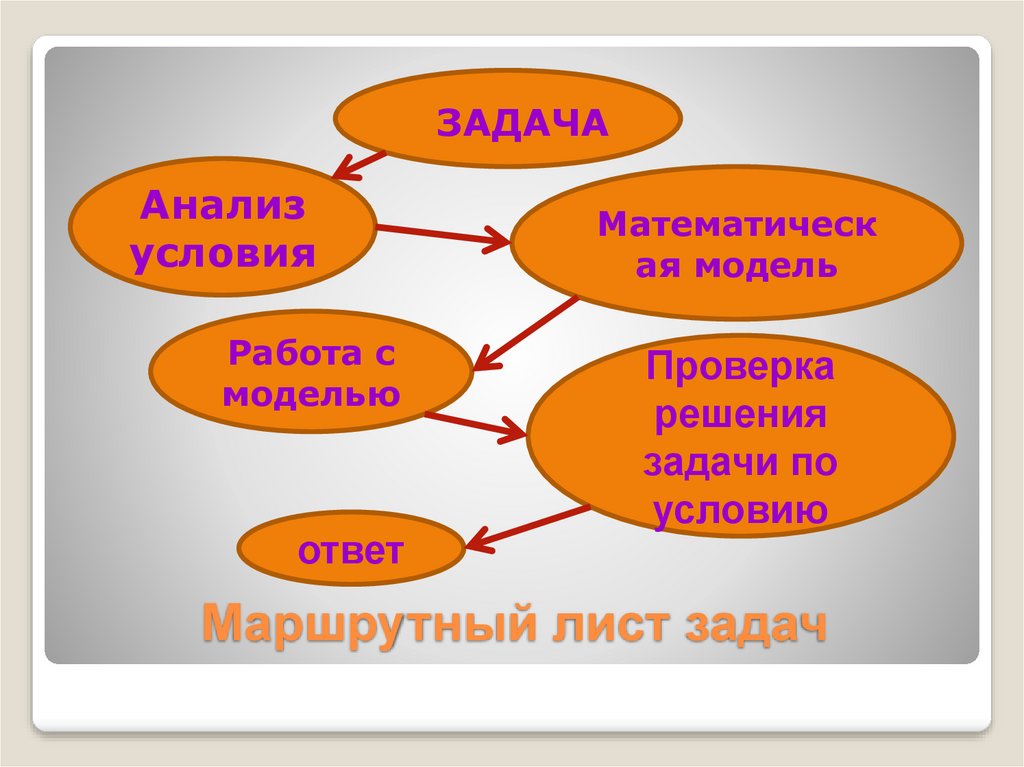 ЗАДАЧА

Анализ условия

Математическая модель

Работа с моделью

Проверка решения задачи по условию

ответ

Маршрутный лист задач